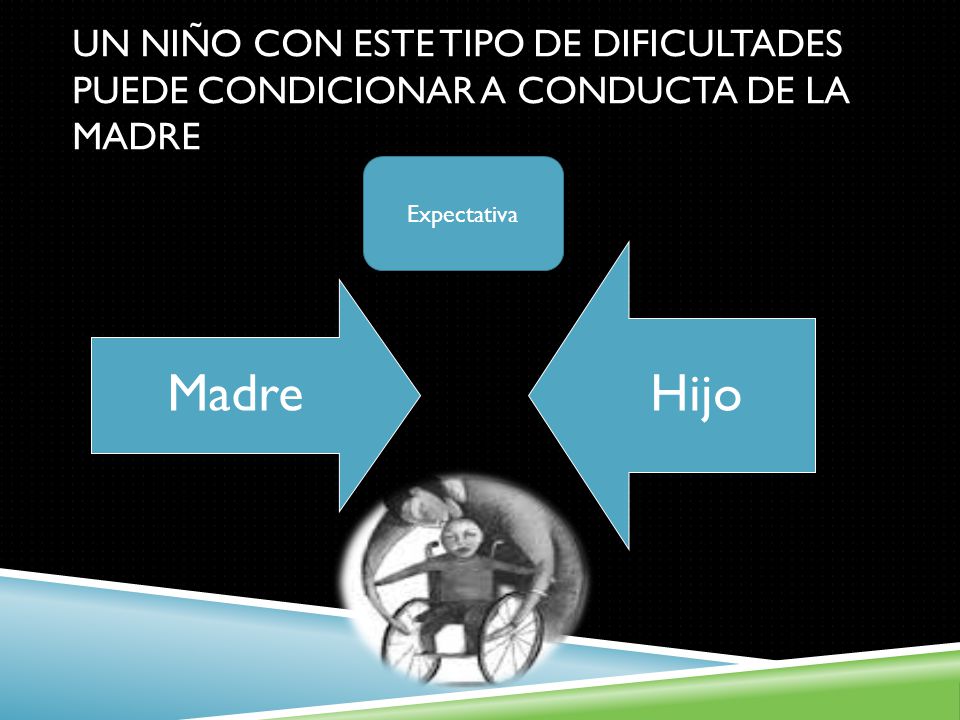 UN NIÑO CON ESTE TIPO DE DIFICULTADES PUEDE CONDICIONAR A CONDUCTA DE LA MADRE

Expectativa

Madre

Hijo